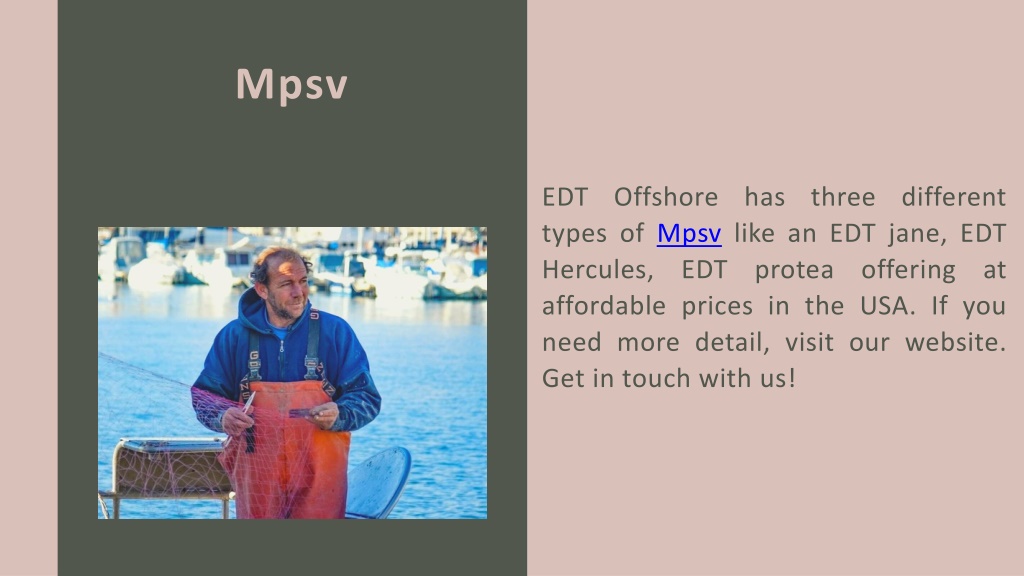 Mpsv

EDT Offshore has three different types of Mpsv like an EDT jane, EDT Hercules, EDT protea offering at affordable prices in the USA. If you need more detail, visit our website. Get in touch with us!